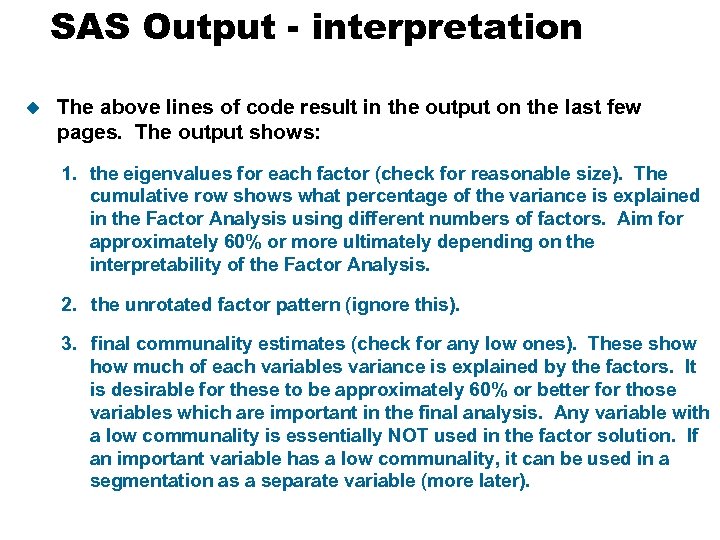 SAS Output - interpretation

The above lines of code result in the output on the last few pages. The output shows:

1. the eigenvalues for each factor (check for reasonable size). The cumulative row shows what percentage of the variance is explained in the Factor Analysis using different numbers of factors. Aim for approximately 60% or more ultimately depending on the interpretability of the Factor Analysis.

2. the unrotated factor pattern (ignore this).

3. final communality estimates (check for any low ones). These show how much of each variables variance is explained by the factors. It is desirable for these to be approximately 60% or better for those variables which are important in the final analysis. Any variable with a low communality is essentially NOT used in the factor solution. If an important variable has a low communality, it can be used in a segmentation as a separate variable (more later).